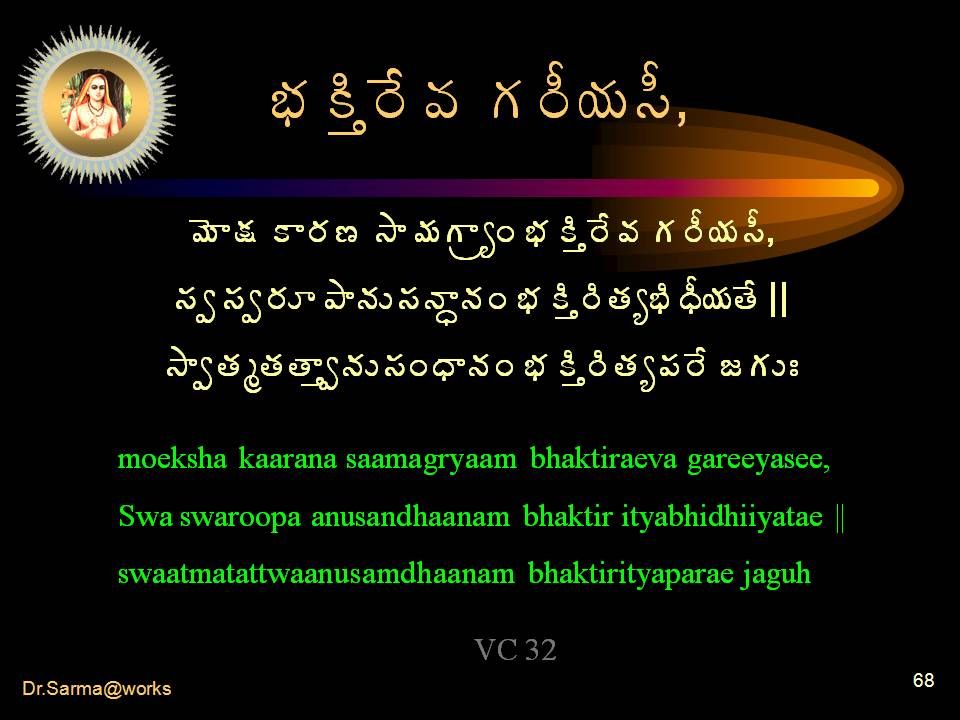 భక్తిరేవ గరీయసీ,

మోక్ష కారణ సామగ్ర్యాం భక్తిరేవ గరీయసీ,
స్వస్వరూపానుసన్ధానం భక్తిరిత్యభిధీయతే ||
స్వాత్మతత్త్వానుసంధానం భక్తిరిత్యపరే జగుః

moeksha kaarana saamagryaam bhaktiraeva gareeyasee,
Swa swaroopa anusandhaanam bhaktir ityabhidhiiyatae ||
swaatmatattwaanusamdhaanam bhaktirityaparae jaguh

VC 32

Dr.Sarma@works

68